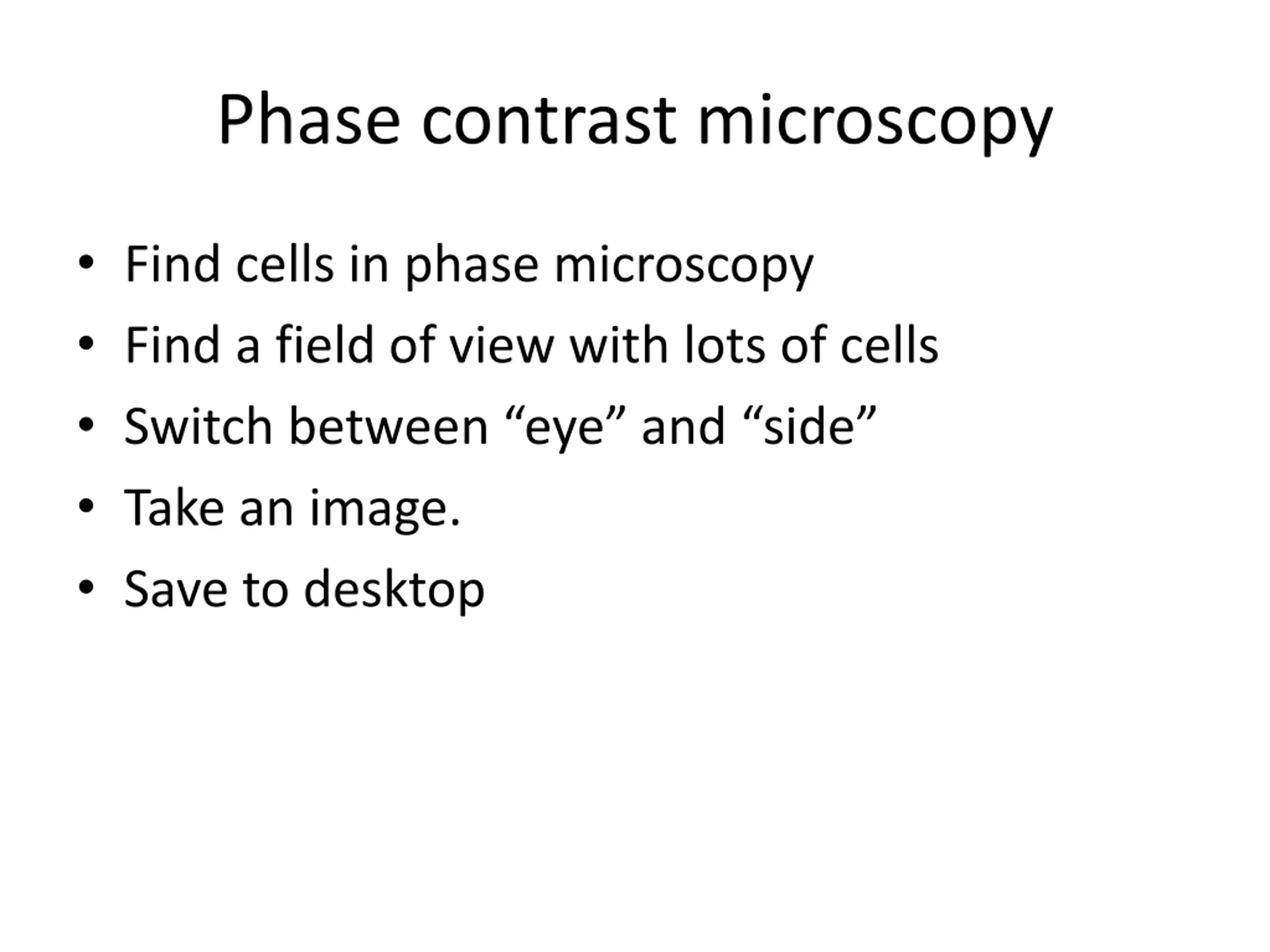 Phase contrast microscopy

• Find cells in phase microscopy
• Find a field of view with lots of cells
• Switch between “eye” and “side”
• Take an image.
• Save to desktop